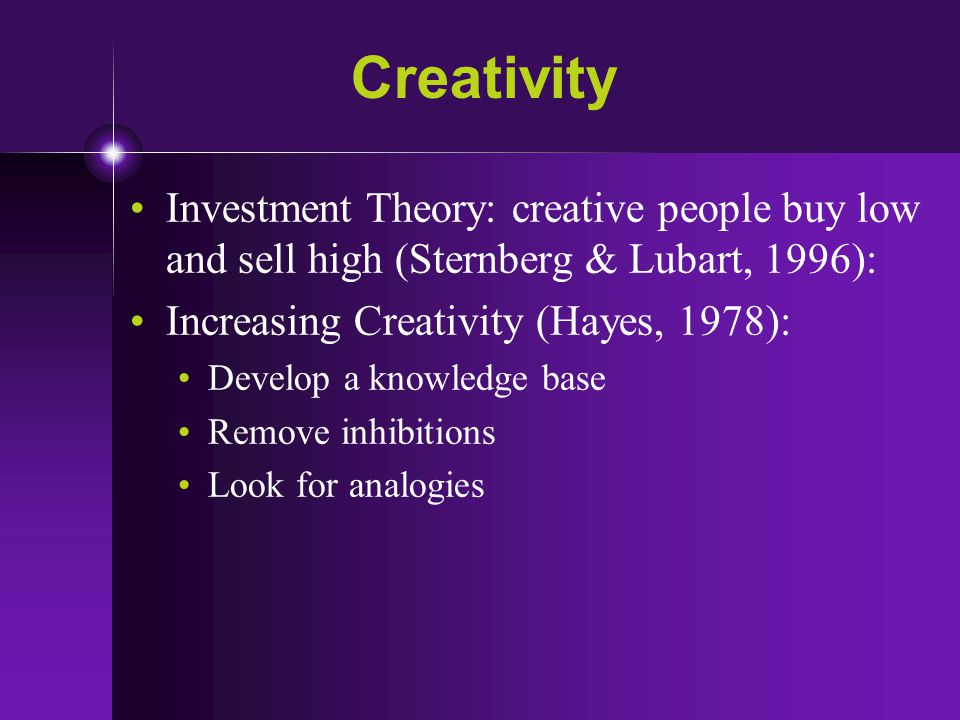 Creativity

• Investment Theory: creative people buy low and sell high (Sternberg & Lubart, 1996):
• Increasing Creativity (Hayes, 1978):
  • Develop a knowledge base
  • Remove inhibitions
  • Look for analogies